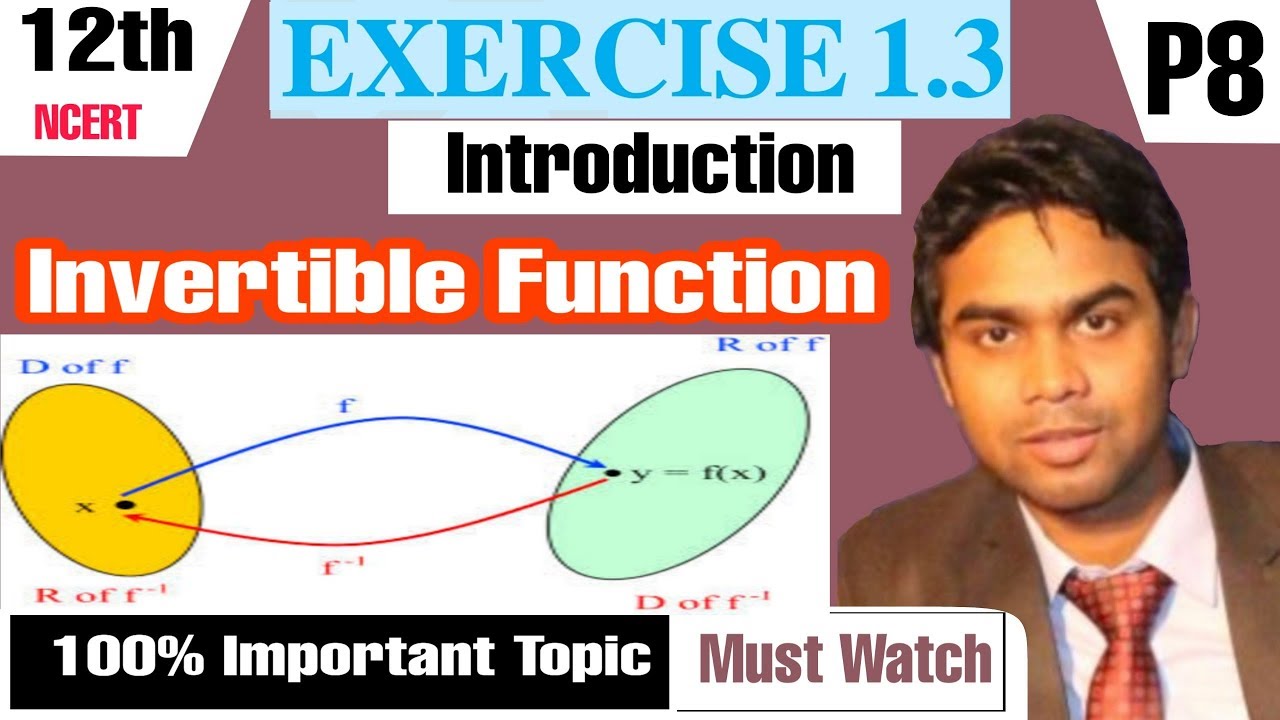 12th
NCERT
EXERCISE 1.3
P8
Introduction
Invertible Function
D of f
R of f
f
x
$y = f(x)$
$f^{-1}$
R of $f^{-1}$
D of $f^{-1}$
100% Important Topic
Must Watch